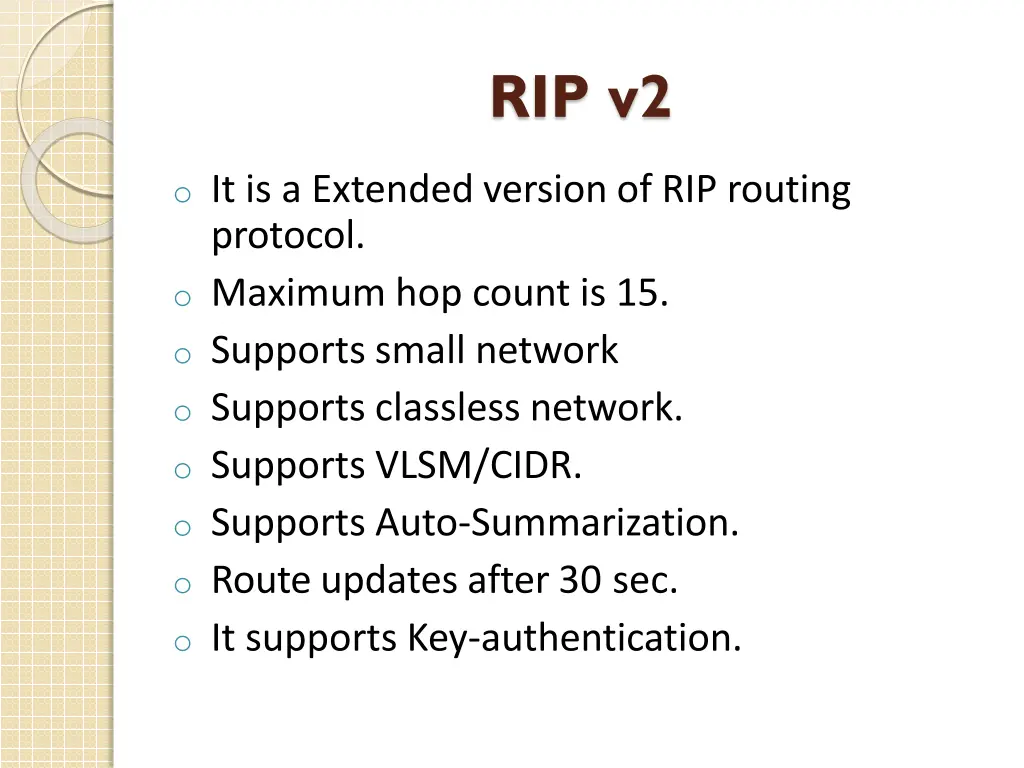 RIP v2

o It is a Extended version of RIP routing protocol.
o Maximum hop count is 15.
o Supports small network
o Supports classless network.
o Supports VLSM/CIDR.
o Supports Auto-Summarization.
o Route updates after 30 sec.
o It supports Key-authentication.